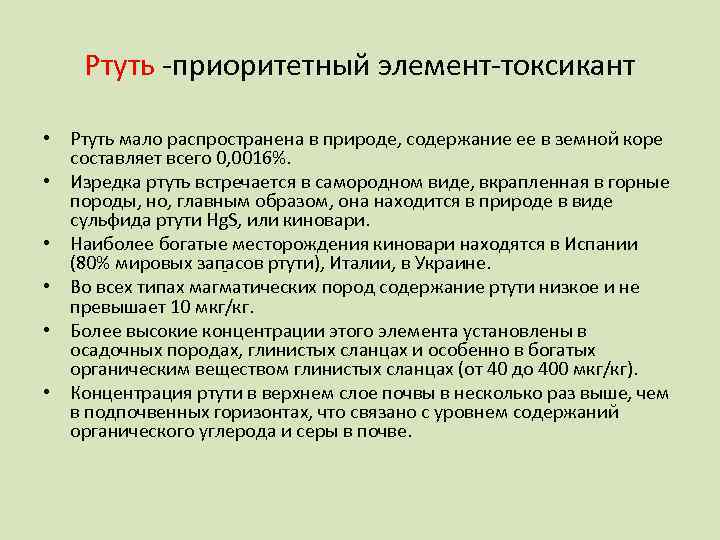 Ртуть -приоритетный элемент-токсикант

• Ртуть мало распространена в природе, содержание ее в земной коре составляет всего 0,0016%.
• Изредка ртуть встречается в самородном виде, вкрапленная в горные породы, но, главным образом, она находится в природе в виде сульфида ртути HgS, или киновари.
• Наиболее богатые месторождения киновари находятся в Испании (80% мировых запасов ртути), Италии, в Украине.
• Во всех типах магматических пород содержание ртути низкое и не превышает 10 мкг/кг.
• Более высокие концентрации этого элемента установлены в осадочных породах, глинистых сланцах и особенно в богатых органическим веществом глинистых сланцах (от 40 до 400 мкг/кг).
• Концентрация ртути в верхнем слое почвы в несколько раз выше, чем в подпочвенных горизонтах, что связано с уровнем содержаний органического углерода и серы в почве.